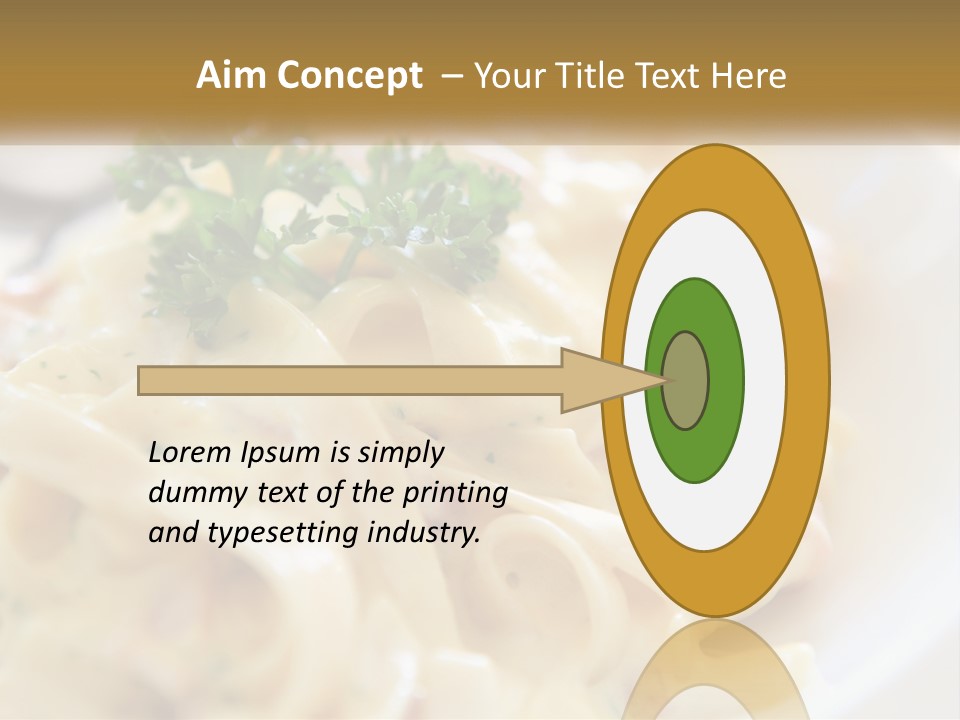 Aim Concept – Your Title Text Here

Lorem Ipsum is simply dummy text of the printing and typesetting industry.